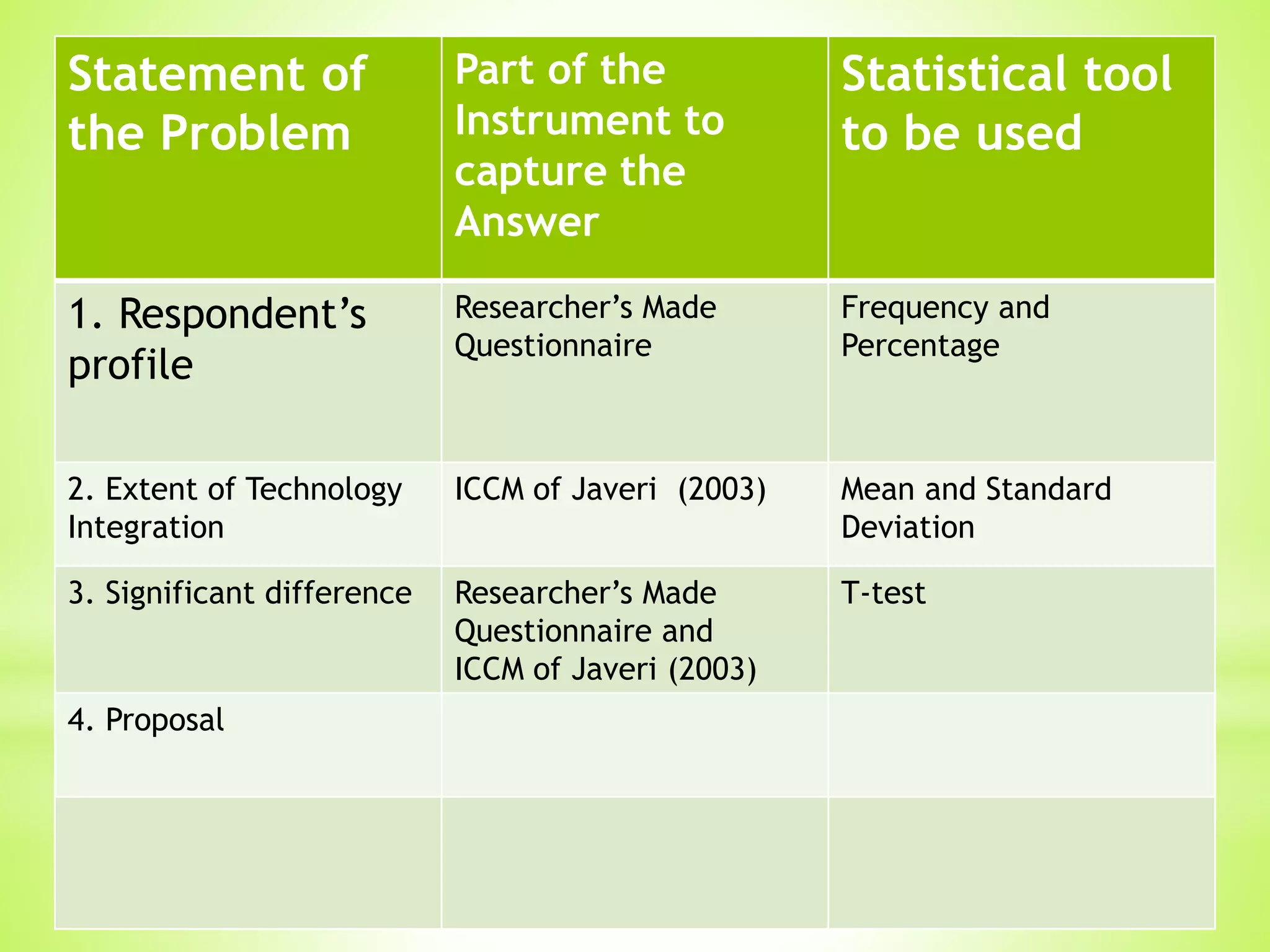 | Statement of the Problem | Part of the Instrument to capture the Answer | Statistical tool to be used |
|---|---|---|
| 1. Respondent’s profile | Researcher’s Made Questionnaire | Frequency and Percentage |
| 2. Extent of Technology Integration | ICCM of Javeri (2003) | Mean and Standard Deviation |
| 3. Significant difference | Researcher’s Made Questionnaire and ICCM of Javeri (2003) | T-test |
| 4. Proposal | | |
| | | |